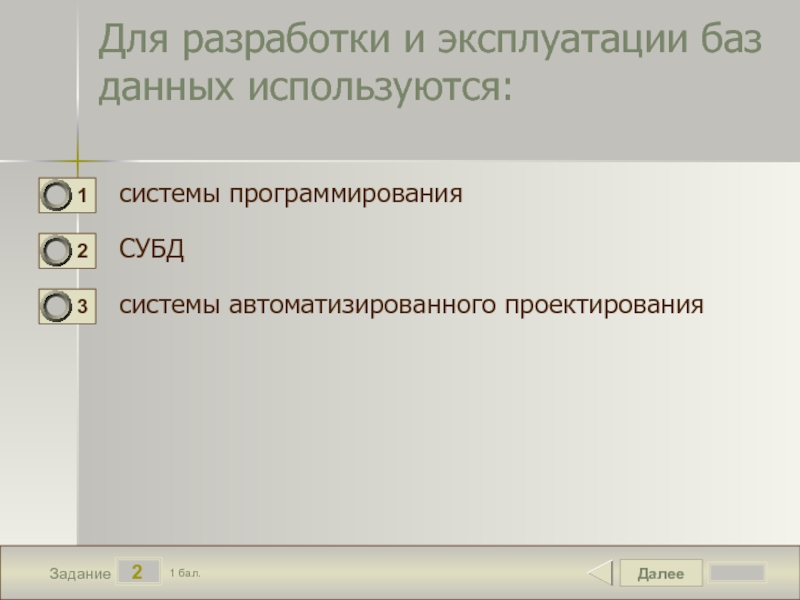 Для разработки и эксплуатации баз данных используются:

1 системы программирования

2 СУБД

3 системы автоматизированного проектирования

Задание 2 1 бал.

Далее